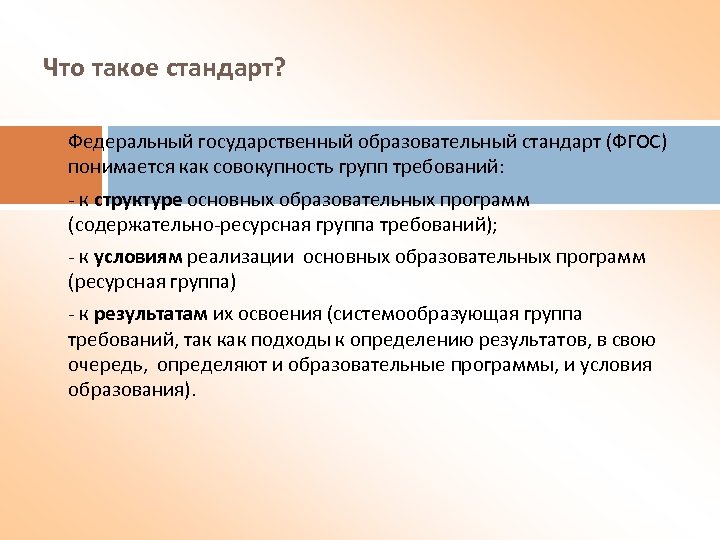 Что такое стандарт?

Федеральный государственный образовательный стандарт (ФГОС) понимается как совокупность групп требований:

- к структуре основных образовательных программ (содержательно-ресурсная группа требований);

- к условиям реализации основных образовательных программ (ресурсная группа)

- к результатам их освоения (системообразующая группа требований, так как подходы к определению результатов, в свою очередь, определяют и образовательные программы, и условия образования).